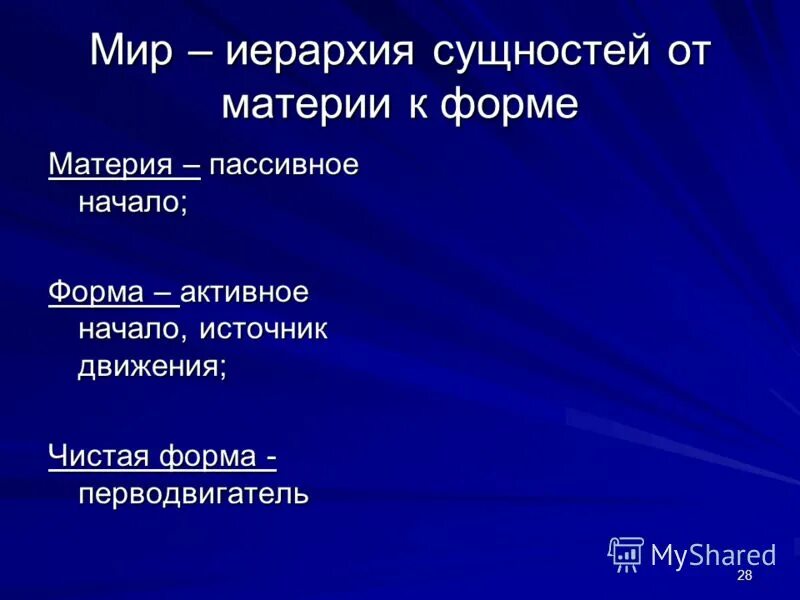 Мир – иерархия сущностей от материи к форме

Материя – пассивное начало;

Форма – активное начало, источник движения;

Чистая форма - перводвигатель

MyShared

28